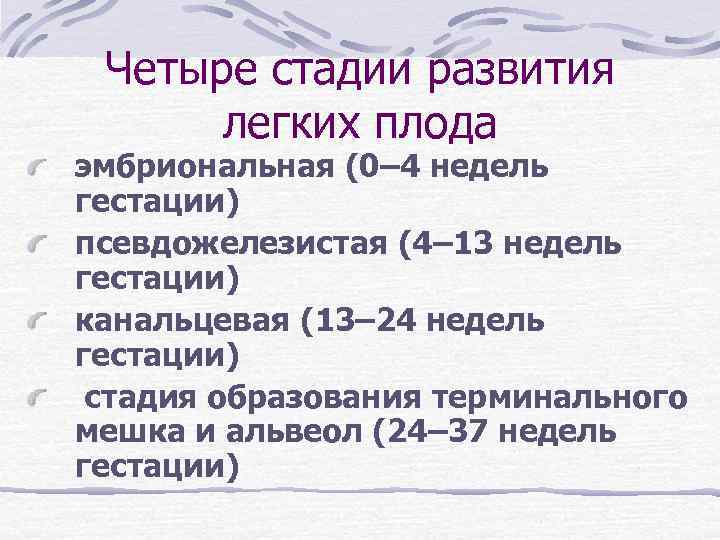 Четыре стадии развития легких плода

эмбриональная (0–4 недель гестации)

псевдожелезистая (4–13 недель гестации)

канальцевая (13–24 недель гестации)

стадия образования терминального мешка и альвеол (24–37 недель гестации)